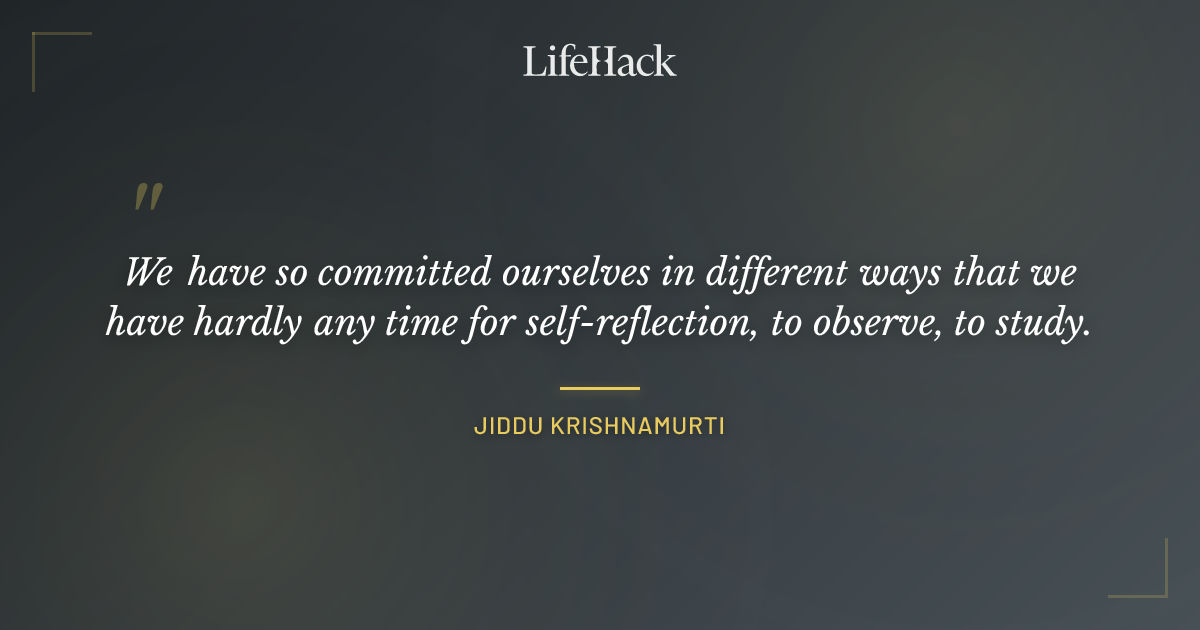 LifeHack

"

We have so committed ourselves in different ways that we have hardly any time for self-reflection, to observe, to study.

JIDDU KRISHNAMURTI